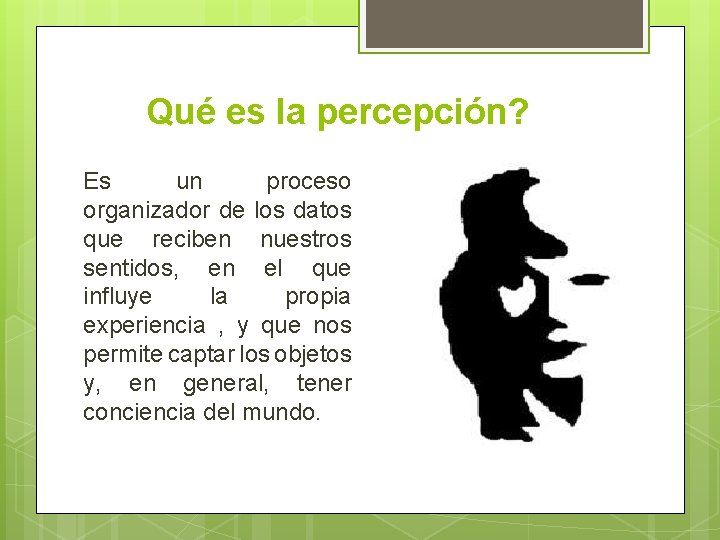 Qué es la percepción?

Es un proceso organizador de los datos que reciben nuestros sentidos, en el que influye la propia experiencia , y que nos permite captar los objetos y, en general, tener conciencia del mundo.